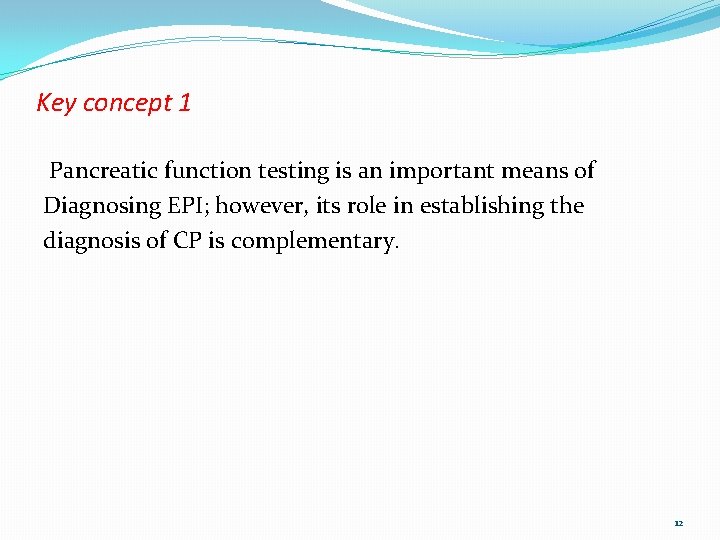 Key concept 1

Pancreatic function testing is an important means of Diagnosing EPI; however, its role in establishing the diagnosis of CP is complementary.

12